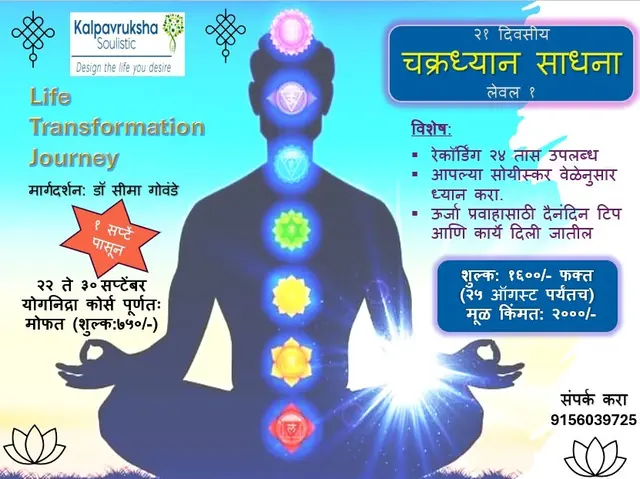 Kalpavruksha Soulistic
Design the life you desire

Life Transformation Journey

मार्गदर्शन: डॉ सीमा गोवंडे

१ सप्टें पासून

२२ ते ३० सप्टेंबर योगनिद्रा कोर्स पूर्णतः मोफत (शुल्क:७५०/-)

२१ दिवसीय
चक्रध्यान साधना
लेवल १

विशेष:
▪ रेकॉर्डिंग २४ तास उपलब्ध
▪ आपल्या सोयीस्कर वेळेनुसार ध्यान करा.
▪ ऊर्जा प्रवाहासाठी दैनंदिन टिप आणि कार्ये दिली जातील

शुल्क: १६००/- फक्त
(२५ ऑगस्ट पर्यंतच)
मूळ किंमत: २०००/-

संपर्क करा
9156039725